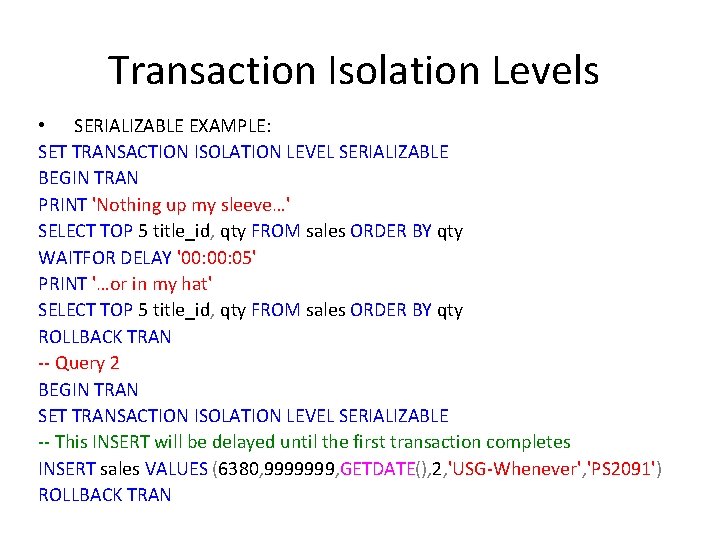 Transaction Isolation Levels

• SERIALIZABLE EXAMPLE:

SET TRANSACTION ISOLATION LEVEL SERIALIZABLE
BEGIN TRAN
PRINT 'Nothing up my sleeve…'
SELECT TOP 5 title_id, qty FROM sales ORDER BY qty
WAITFOR DELAY '00:00:05'
PRINT '…or in my hat'
SELECT TOP 5 title_id, qty FROM sales ORDER BY qty
ROLLBACK TRAN
-- Query 2
BEGIN TRAN
SET TRANSACTION ISOLATION LEVEL SERIALIZABLE
-- This INSERT will be delayed until the first transaction completes
INSERT sales VALUES (6380,9999999,GETDATE(),2,'USG-Whenever','PS2091')
ROLLBACK TRAN